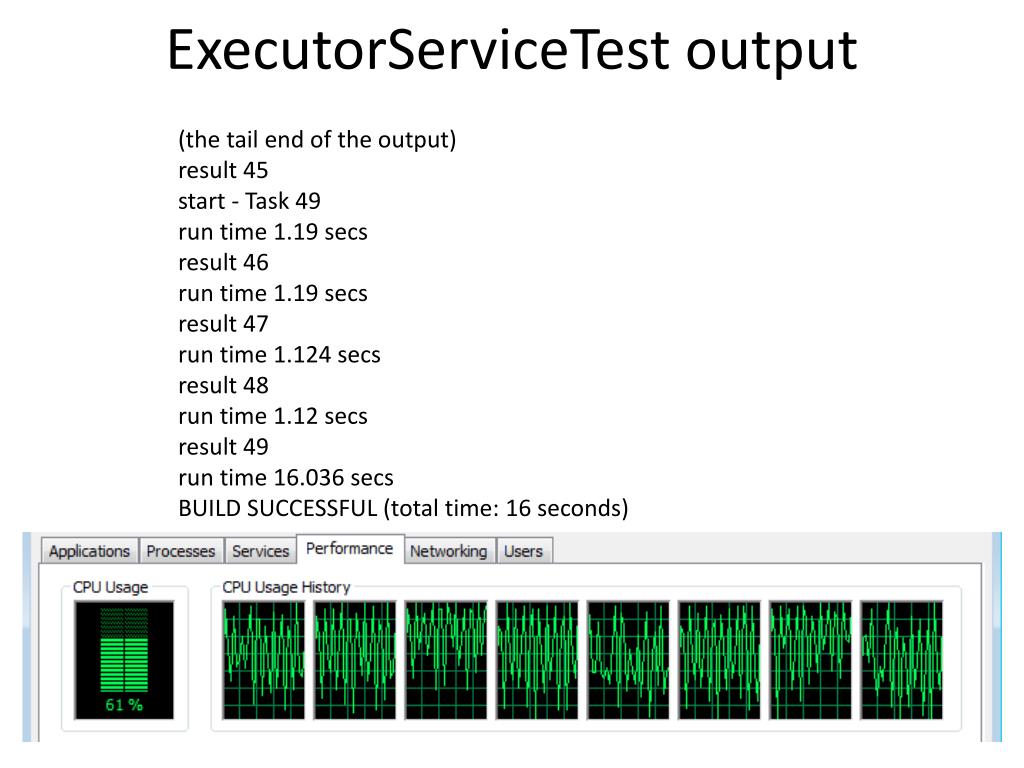 ExecutorServiceTest output

(the tail end of the output)
result 45
start - Task 49
run time 1.19 secs
result 46
run time 1.19 secs
result 47
run time 1.124 secs
result 48
run time 1.12 secs
result 49
run time 16.036 secs
BUILD SUCCESSFUL (total time: 16 seconds)

Applications Processes Services Performance Networking Users

CPU Usage
61 %

CPU Usage History